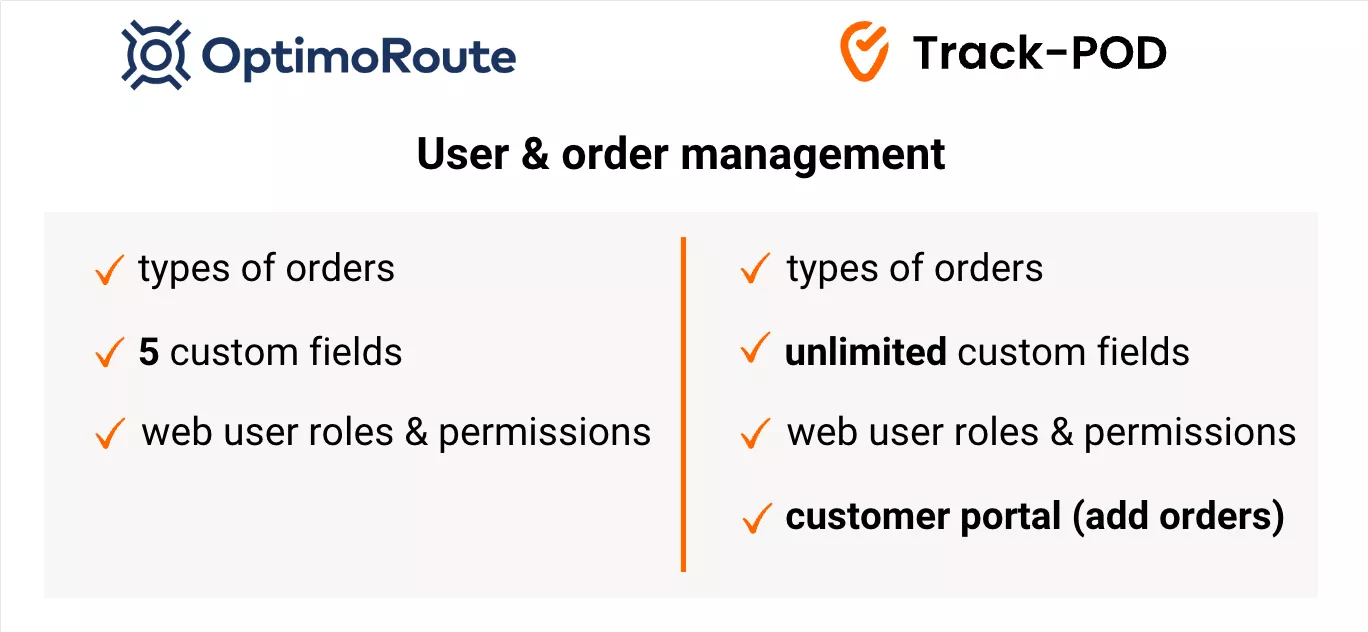 OptimoRoute

Track-POD

User & order management

✓ types of orders

✓ 5 custom fields

✓ web user roles & permissions

✓ types of orders

✓ unlimited custom fields

✓ web user roles & permissions

✓ customer portal (add orders)